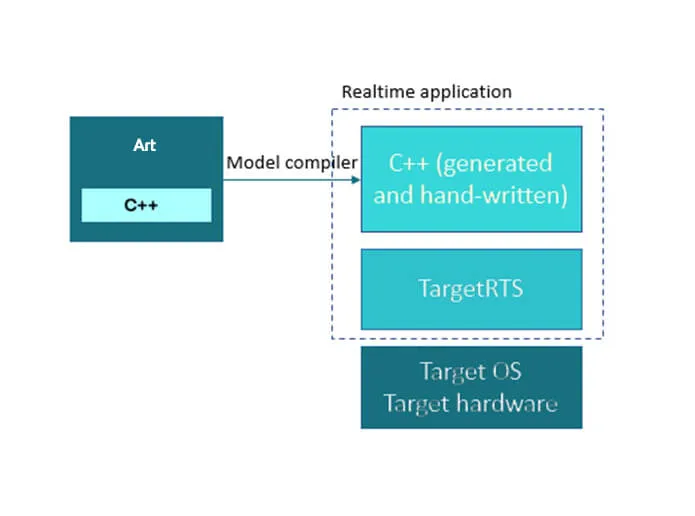 Art

C++

Model compiler

Realtime application

C++ (generated and hand-written)

TargetRTS

Target OS
Target hardware